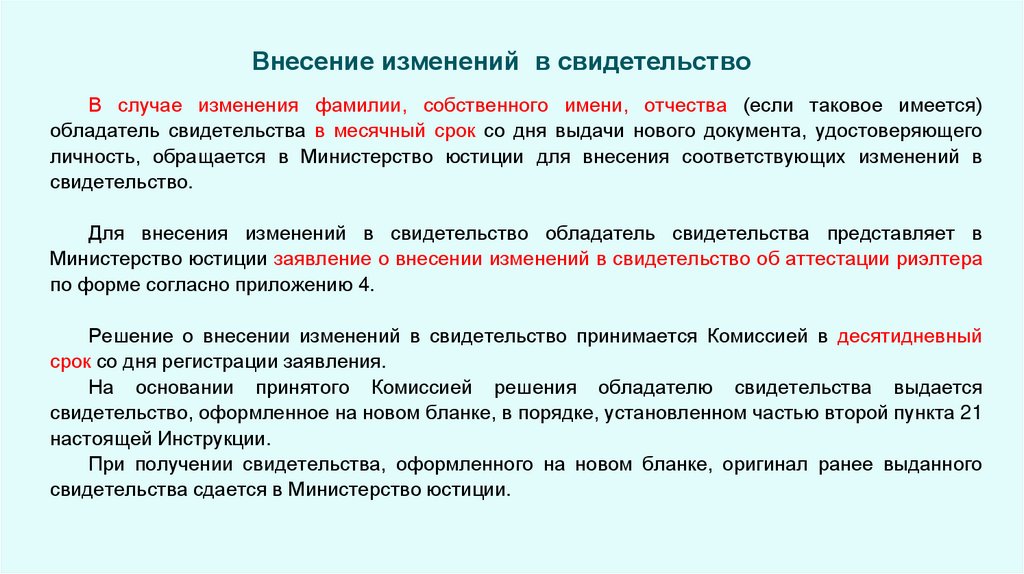 Внесение изменений в свидетельство

В случае изменения фамилии, собственного имени, отчества (если таковое имеется) обладатель свидетельства в месячный срок со дня выдачи нового документа, удостоверяющего личность, обращается в Министерство юстиции для внесения соответствующих изменений в свидетельство.

Для внесения изменений в свидетельство обладатель свидетельства представляет в Министерство юстиции заявление о внесении изменений в свидетельство об аттестации риэлтера по форме согласно приложению 4.

Решение о внесении изменений в свидетельство принимается Комиссией в десятидневный срок со дня регистрации заявления.

На основании принятого Комиссией решения обладателю свидетельства выдается свидетельство, оформленное на новом бланке, в порядке, установленном частью второй пункта 21 настоящей Инструкции.

При получении свидетельства, оформленного на новом бланке, оригинал ранее выданного свидетельства сдается в Министерство юстиции.